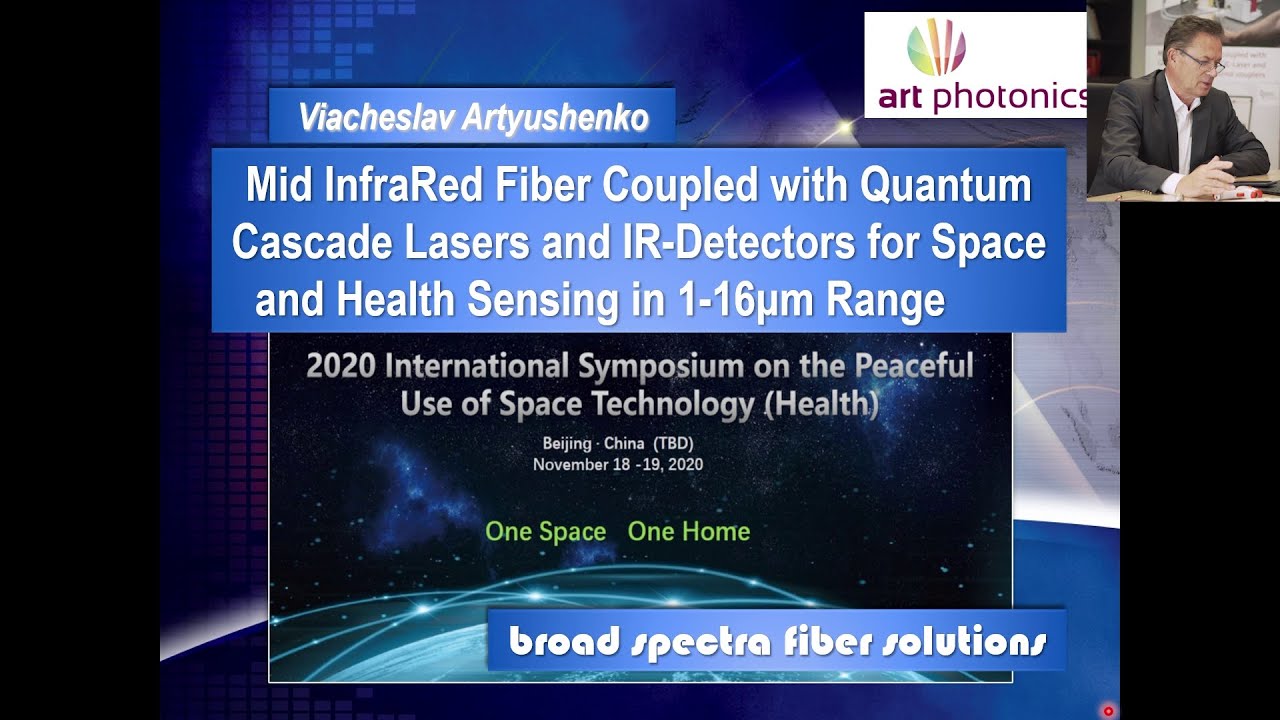 art photonics

Viacheslav Artyushenko

Mid InfraRed Fiber Coupled with Quantum Cascade Lasers and IR-Detectors for Space and Health Sensing in 1-16µm Range

2020 International Symposium on the Peaceful Use of Space Technology (Health)

Beijing · China (TBD)
November 18 -19, 2020

One Space One Home

broad spectra fiber solutions